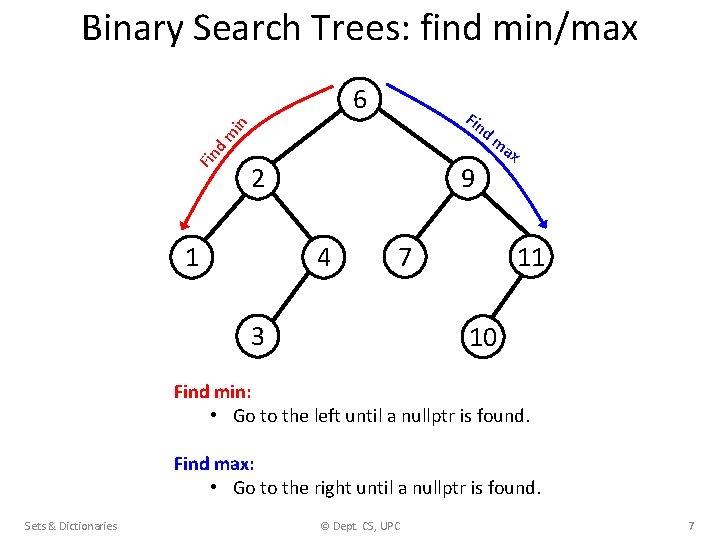 Binary Search Trees: find min/max

Find min

Find max

6

2

9

1

4

7

11

3

10

Find min:

• Go to the left until a nullptr is found.

Find max:

• Go to the right until a nullptr is found.

Sets & Dictionaries

© Dept. CS, UPC

7